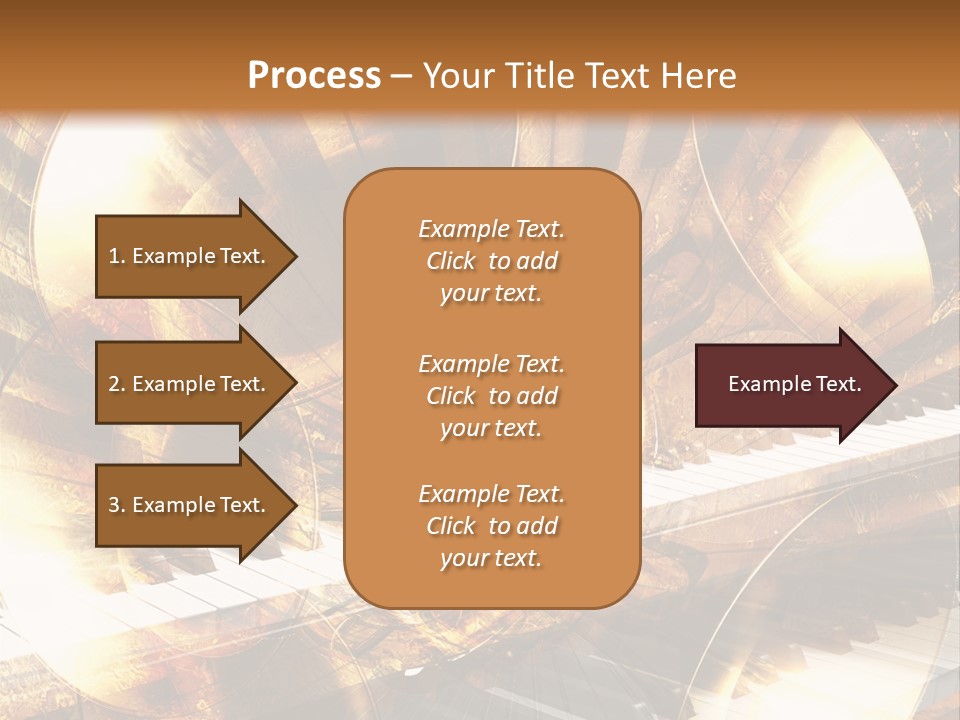 Process – Your Title Text Here

1. Example Text.

2. Example Text.

3. Example Text.

Example Text. Click to add your text.

Example Text. Click to add your text.

Example Text. Click to add your text.

Example Text.